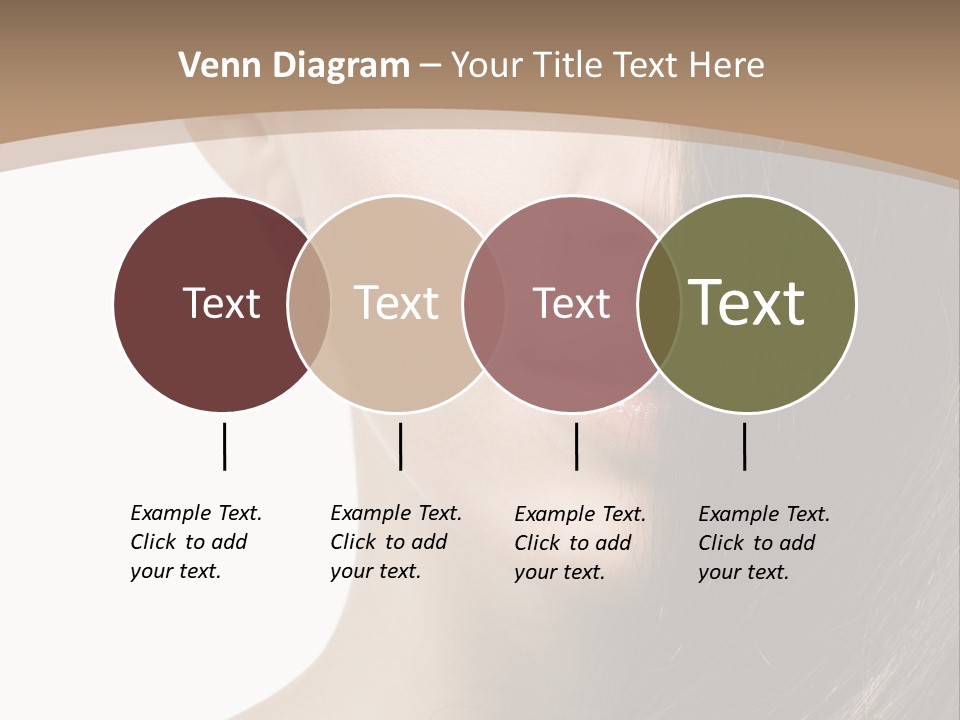 Venn Diagram – Your Title Text Here

Text

Text

Text

Text

Example Text. Click to add your text.

Example Text. Click to add your text.

Example Text. Click to add your text.

Example Text. Click to add your text.